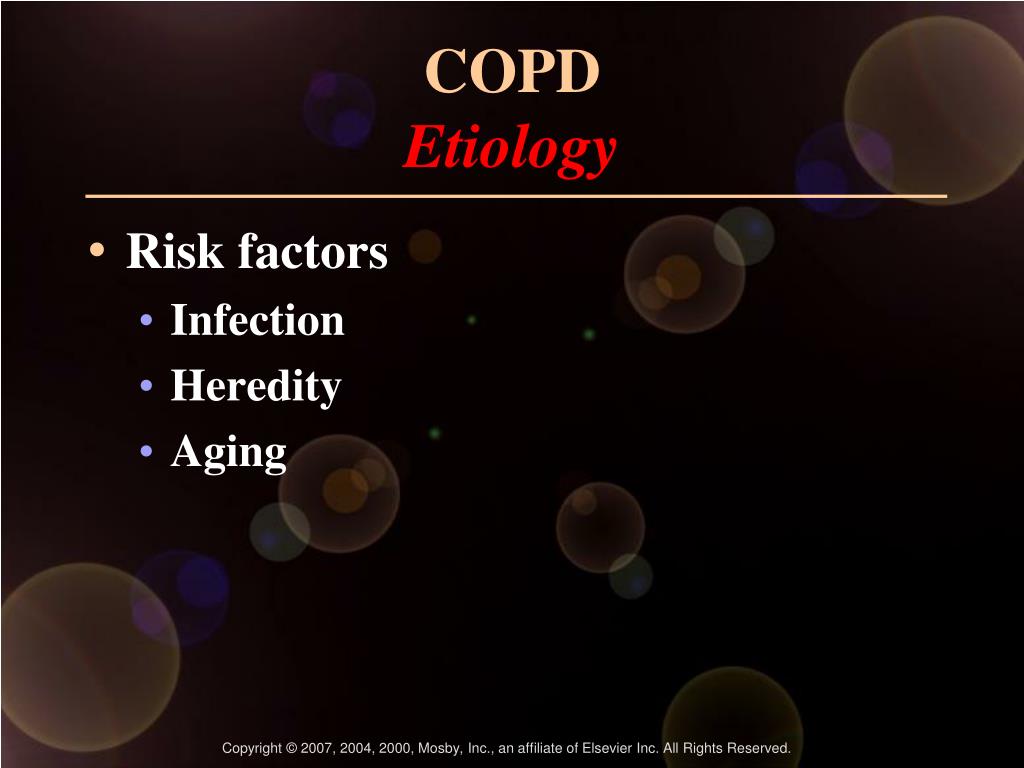 COPD
Etiology

• Risk factors
  • Infection
  • Heredity
  • Aging

Copyright © 2007, 2004, 2000, Mosby, Inc., an affiliate of Elsevier Inc. All Rights Reserved.